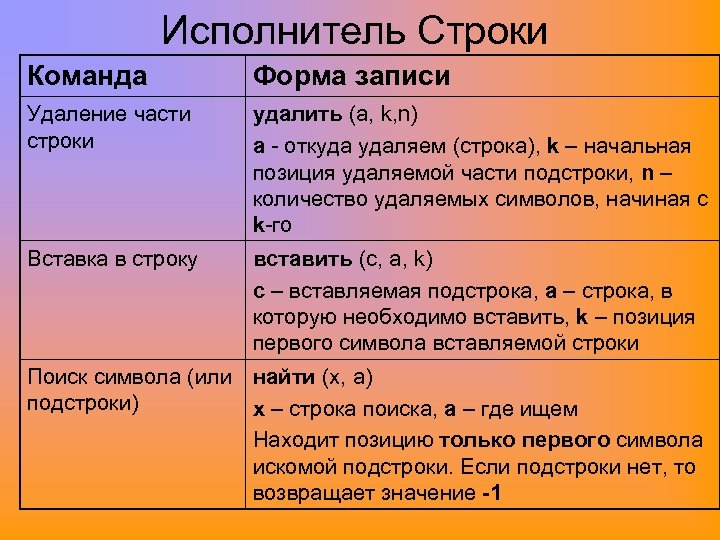 Исполнитель Строки

| Команда | Форма записи |
|---|---|
| Удаление части строки | удалить (a, k,n) a - откуда удаляем (строка), k – начальная позиция удаляемой части подстроки, n – количество удаляемых символов, начиная с k-го |
| Вставка в строку | вставить (c, a, k) c – вставляемая подстрока, a – строка, в которую необходимо вставить, k – позиция первого символа вставляемой строки |
| Поиск символа (или подстроки) | найти (x, a) x – строка поиска, a – где ищем Находит позицию только первого символа искомой подстроки. Если подстроки нет, то возвращает значение -1 |